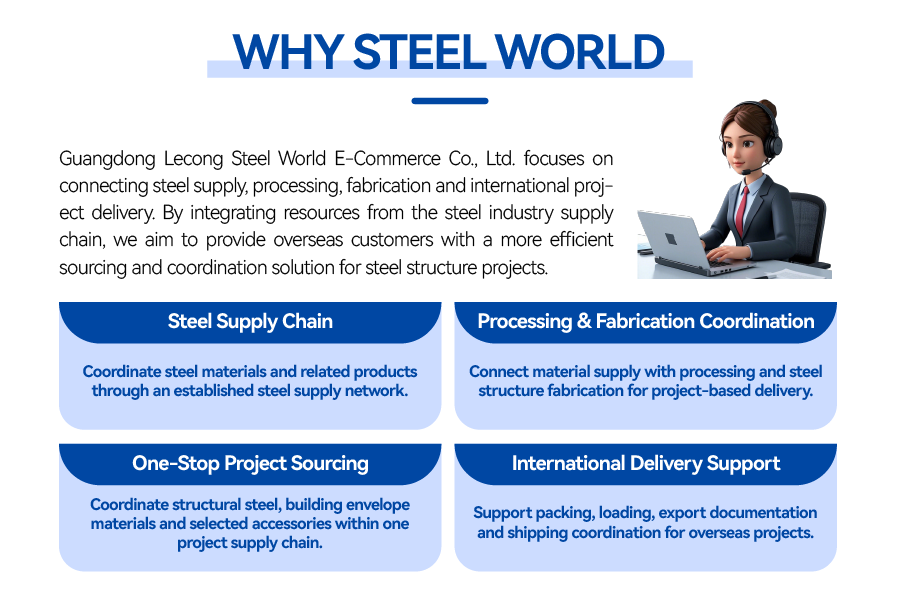 WHY STEEL WORLD

Guangdong Lecong Steel World E-Commerce Co., Ltd. focuses on connecting steel supply, processing, fabrication and international project delivery. By integrating resources from the steel industry supply chain, we aim to provide overseas customers with a more efficient sourcing and coordination solution for steel structure projects.

Steel Supply Chain

Coordinate steel materials and related products through an established steel supply network.

Processing & Fabrication Coordination

Connect material supply with processing and steel structure fabrication for project-based delivery.

One-Stop Project Sourcing

Coordinate structural steel, building envelope materials and selected accessories within one project supply chain.

International Delivery Support

Support packing, loading, export documentation and shipping coordination for overseas projects.